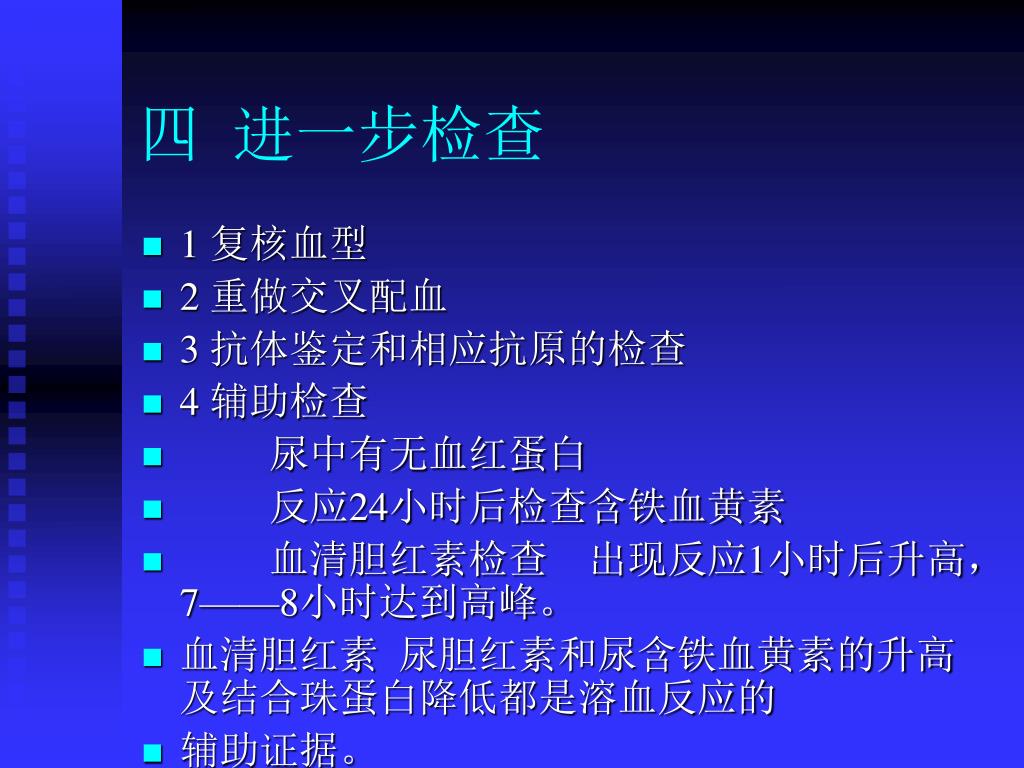 四 进一步检查

- 1 复核血型
- 2 重做交叉配血
- 3 抗体鉴定和相应抗原的检查
- 4 辅助检查
- 尿中有无血红蛋白
- 反应24小时后检查含铁血黄素
- 血清胆红素检查 出现反应1小时后升高，7——8小时达到高峰。
- 血清胆红素 尿胆红素和尿含铁血黄素的升高及结合珠蛋白降低都是溶血反应的
- 辅助证据。